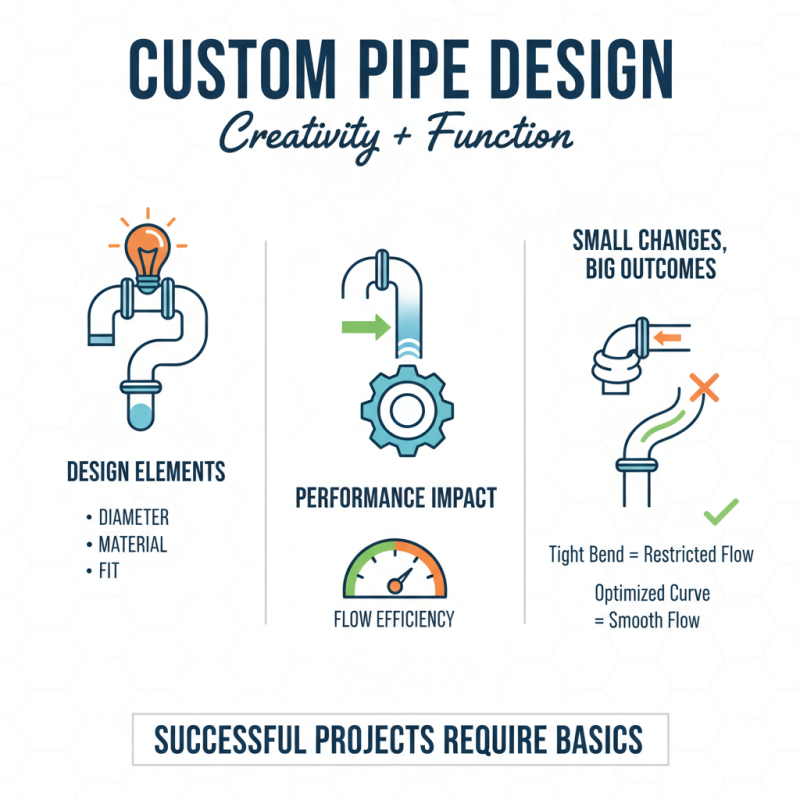 CUSTOM PIPE DESIGN

Creativity + Function

DESIGN ELEMENTS

• DIAMETER
• MATERIAL
• FIT

PERFORMANCE IMPACT

FLOW EFFICIENCY

SMALL CHANGES, BIG OUTCOMES

Tight Bend = Restricted Flow

Optimized Curve = Smooth Flow

SUCCESSFUL PROJECTS REQUIRE BASICS